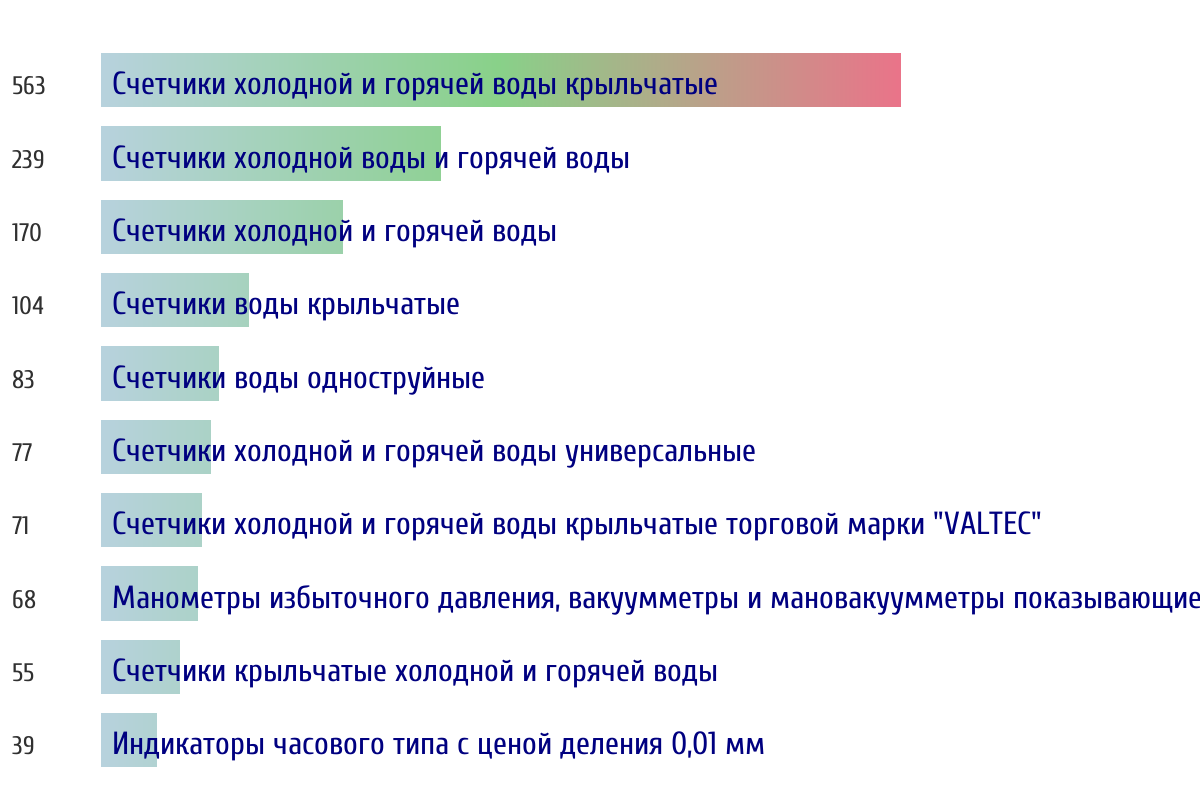 563 Счетчики холодной и горячей воды крыльчатые

239 Счетчики холодной воды и горячей воды

170 Счетчики холодной и горячей воды

104 Счетчики воды крыльчатые

83 Счетчики воды одноструйные

77 Счетчики холодной и горячей воды универсальные

71 Счетчики холодной и горячей воды крыльчатые торговой марки "VALTEC"

68 Манометры избыточного давления, вакуумметры и мановакуумметры показывающие

55 Счетчики крыльчатые холодной и горячей воды

39 Индикаторы часового типа с ценой деления 0,01 мм